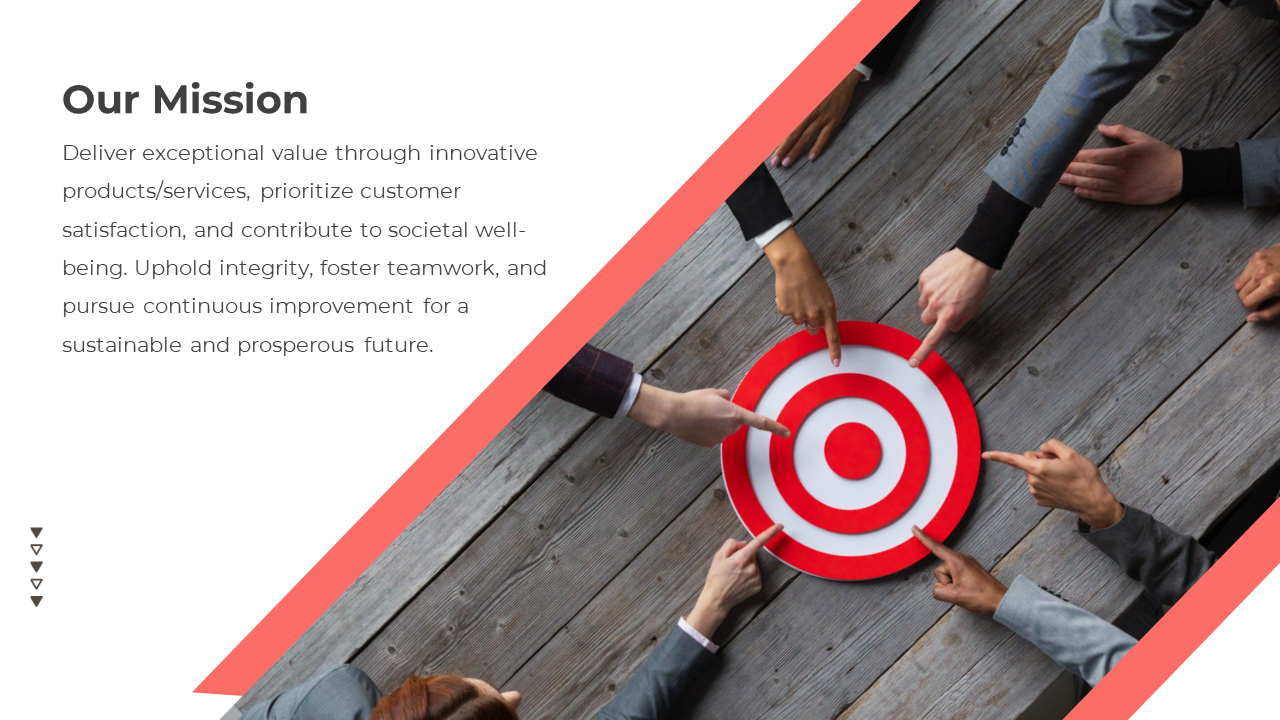 Our Mission

Deliver exceptional value through innovative products/services, prioritize customer satisfaction, and contribute to societal well-being. Uphold integrity, foster teamwork, and pursue continuous improvement for a sustainable and prosperous future.